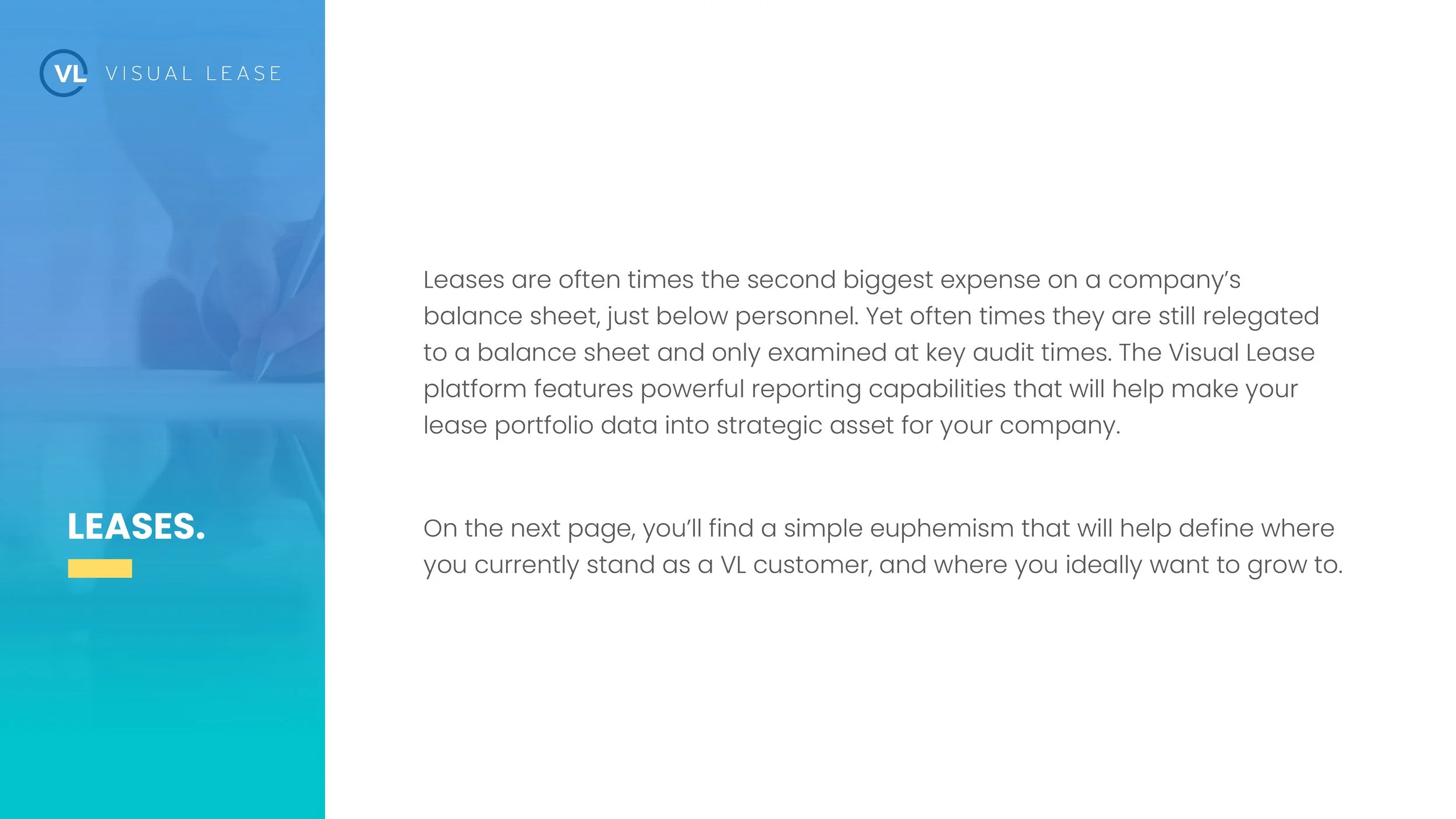 VL VISUAL LEASE

LEASES.

Leases are often times the second biggest expense on a company's balance sheet, just below personnel. Yet often times they are still relegated to a balance sheet and only examined at key audit times. The Visual Lease platform features powerful reporting capabilities that will help make your lease portfolio data into strategic asset for your company.

On the next page, you'll find a simple euphemism that will help define where you currently stand as a VL customer, and where you ideally want to grow to.